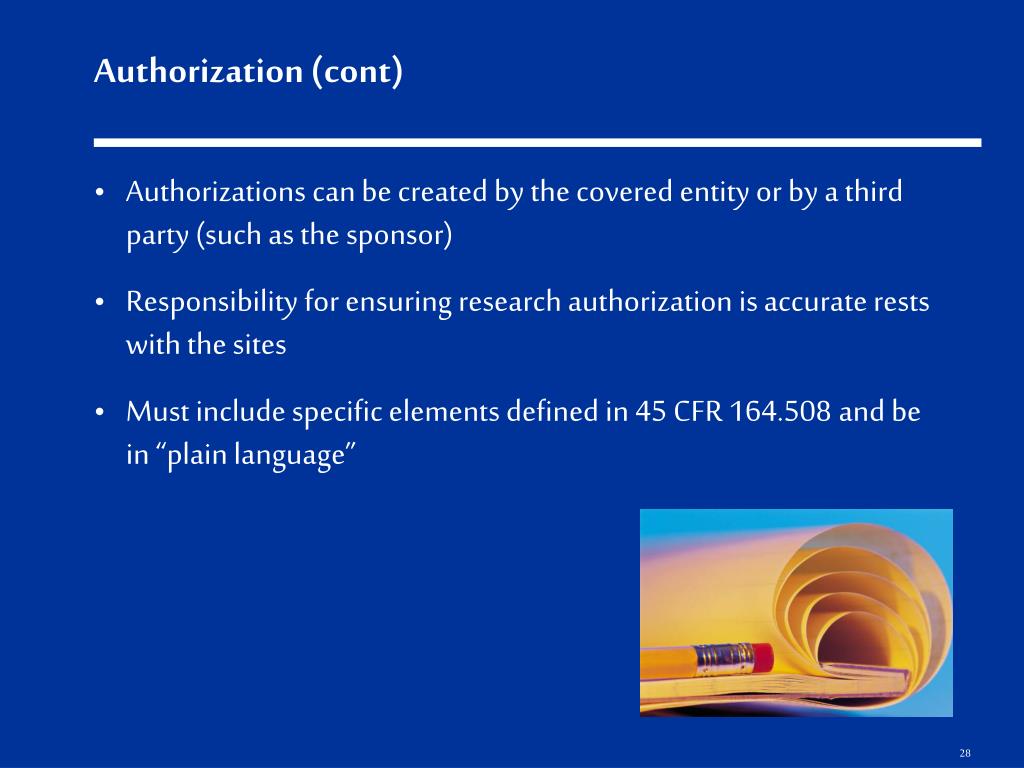 Authorization (cont)

• Authorizations can be created by the covered entity or by a third party (such as the sponsor)

• Responsibility for ensuring research authorization is accurate rests with the sites

• Must include specific elements defined in 45 CFR 164.508 and be in “plain language”

28